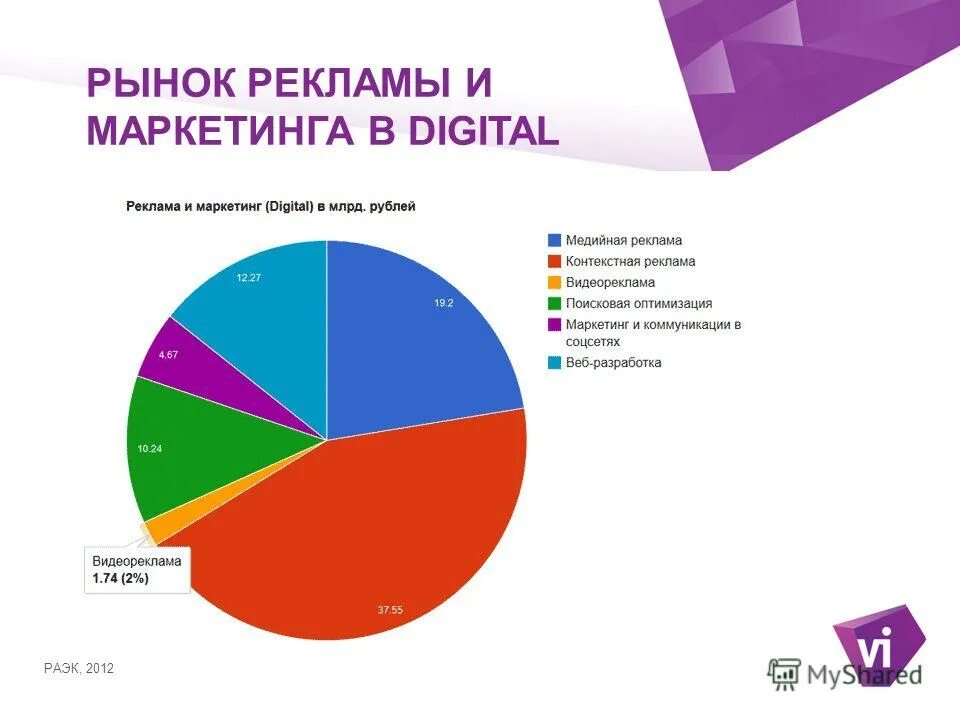 РЫНОК РЕКЛАМЫ И МАРКЕТИНГА В DIGITAL

Реклама и маркетинг (Digital) в млрд. рублей

Медийная реклама
Контекстная реклама
Видеореклама
Поисковая оптимизация
Маркетинг и коммуникации в соцсетях
Веб-разработка

19.2
37.55
10.24
4.67
12.27

Видеореклама
1.74 (2%)

РАЭК, 2012

vi

MyShared